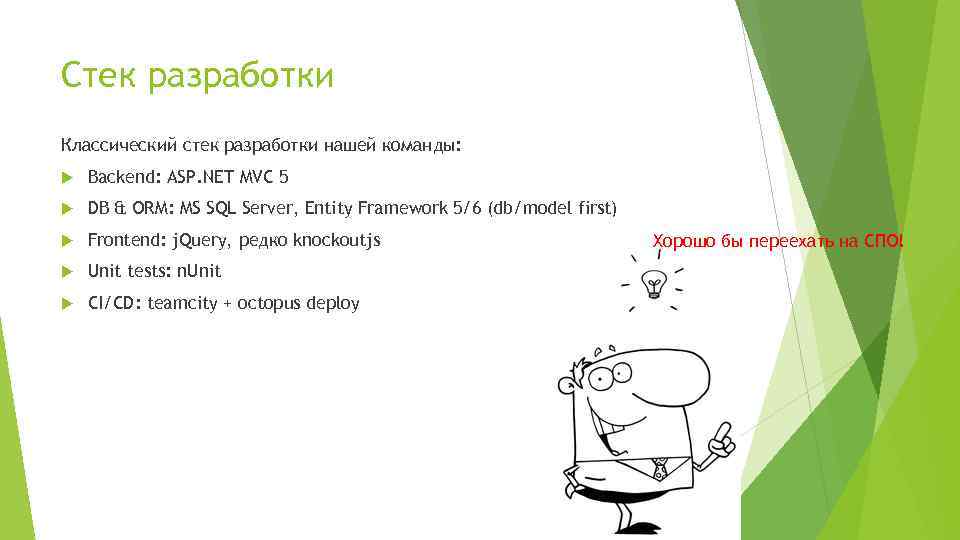 Стек разработки

Классический стек разработки нашей команды:

Backend: ASP.NET MVC 5

DB & ORM: MS SQL Server, Entity Framework 5/6 (db/model first)

Frontend: jQuery, редко knockoutjs

Unit tests: nUnit

CI/CD: teamcity + octopus deploy

Хорошо бы переехать на СПО!